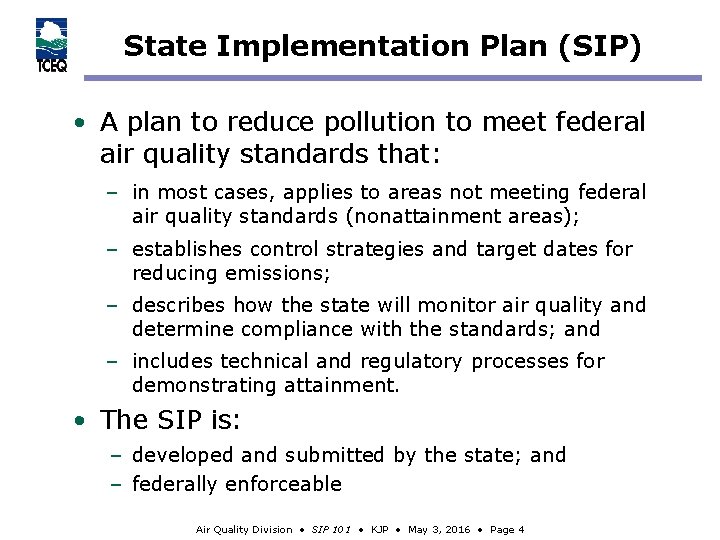 TCEQ

State Implementation Plan (SIP)

• A plan to reduce pollution to meet federal air quality standards that:

– in most cases, applies to areas not meeting federal air quality standards (nonattainment areas);

– establishes control strategies and target dates for reducing emissions;

– describes how the state will monitor air quality and determine compliance with the standards; and

– includes technical and regulatory processes for demonstrating attainment.

• The SIP is:

– developed and submitted by the state; and

– federally enforceable

Air Quality Division • SIP 101 • KJP • May 3, 2016 • Page 4